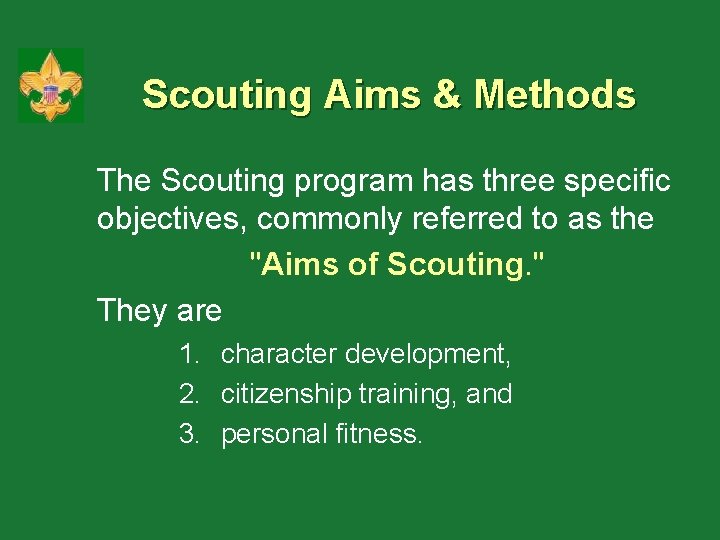 Scouting Aims & Methods

The Scouting program has three specific objectives, commonly referred to as the

"Aims of Scouting."

They are

1. character development,
2. citizenship training, and
3. personal fitness.